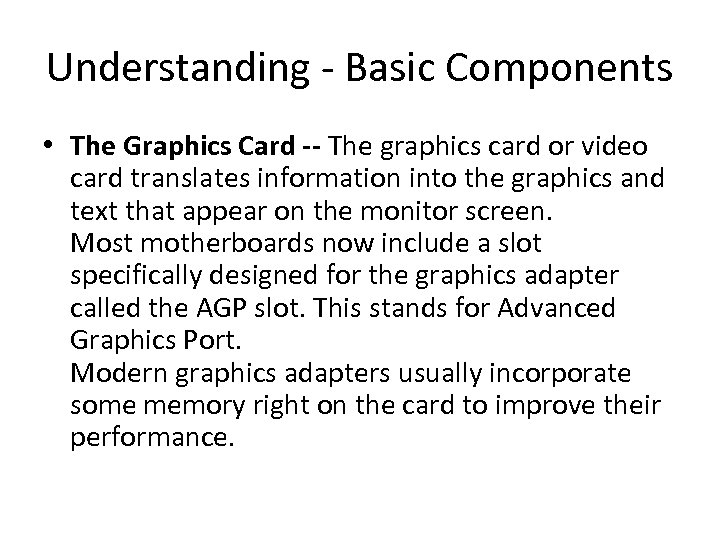 Understanding - Basic Components

• The Graphics Card -- The graphics card or video card translates information into the graphics and text that appear on the monitor screen.
Most motherboards now include a slot specifically designed for the graphics adapter called the AGP slot. This stands for Advanced Graphics Port.
Modern graphics adapters usually incorporate some memory right on the card to improve their performance.